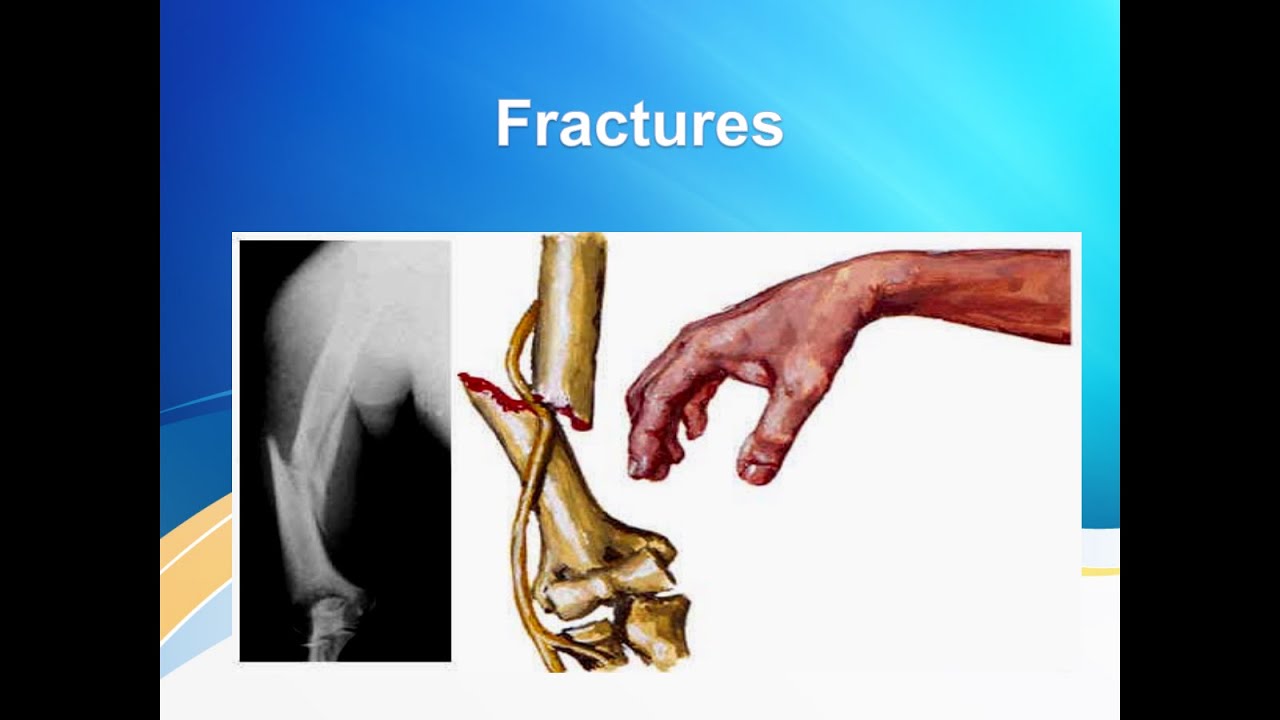 Fractures